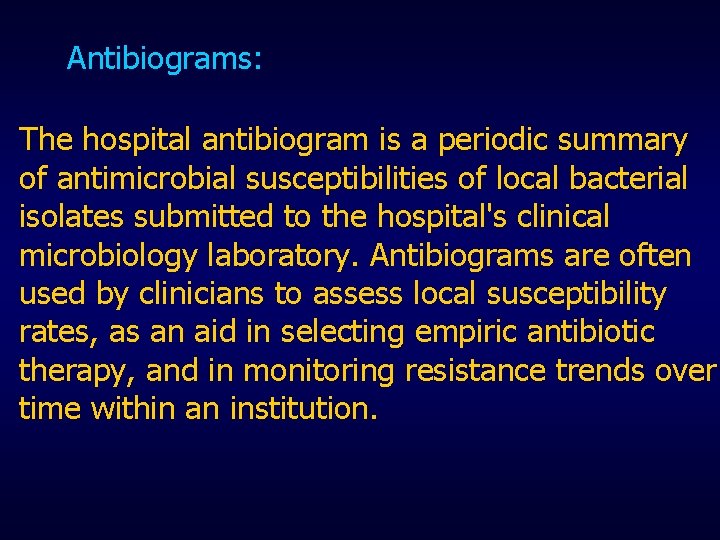 Antibiograms:

The hospital antibiogram is a periodic summary of antimicrobial susceptibilities of local bacterial isolates submitted to the hospital's clinical microbiology laboratory. Antibiograms are often used by clinicians to assess local susceptibility rates, as an aid in selecting empiric antibiotic therapy, and in monitoring resistance trends over time within an institution.